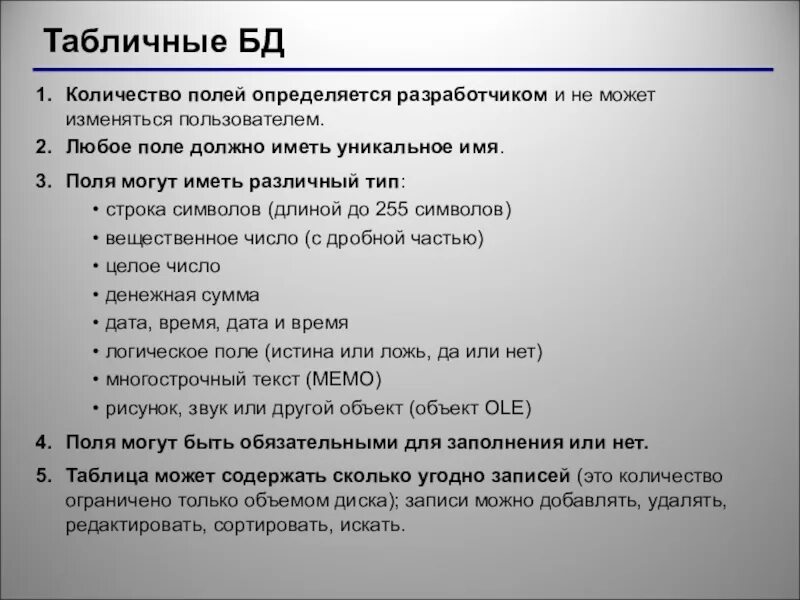 Табличные БД

1. Количество полей определяется разработчиком и не может изменяться пользователем.
2. Любое поле должно иметь уникальное имя.
3. Поля могут иметь различный тип:
• строка символов (длиной до 255 символов)
• вещественное число (с дробной частью)
• целое число
• денежная сумма
• дата, время, дата и время
• логическое поле (истина или ложь, да или нет)
• многострочный текст (МЕМО)
• рисунок, звук или другой объект (объект OLE)
4. Поля могут быть обязательными для заполнения или нет.
5. Таблица может содержать сколько угодно записей (это количество ограничено только объемом диска); записи можно добавлять, удалять, редактировать, сортировать, искать.